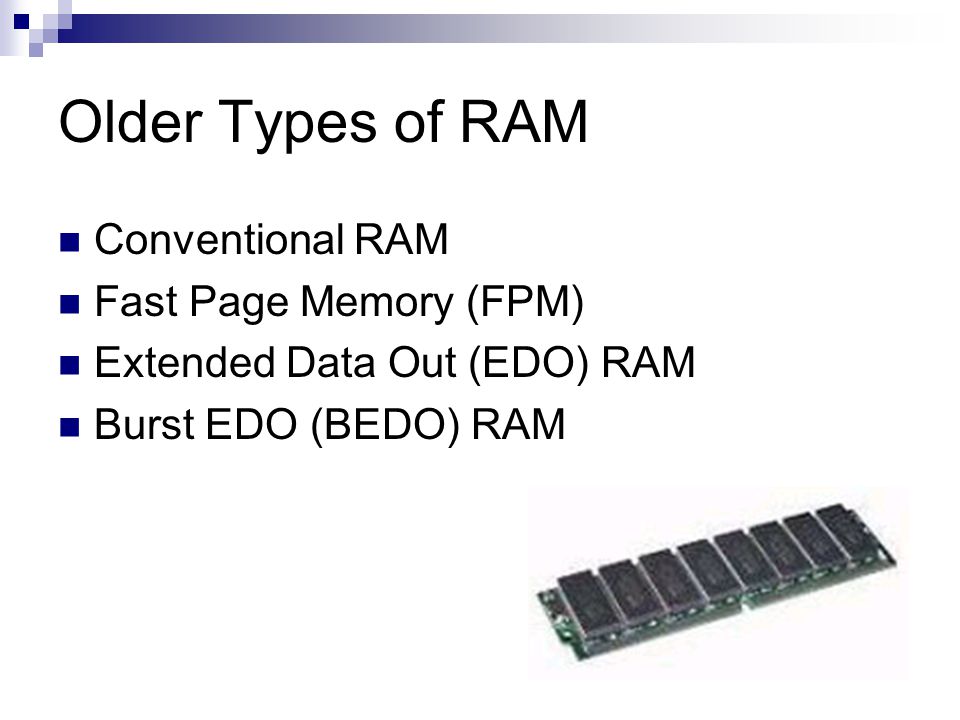 Older Types of RAM

Conventional RAM
Fast Page Memory (FPM)
Extended Data Out (EDO) RAM
Burst EDO (BEDO) RAM